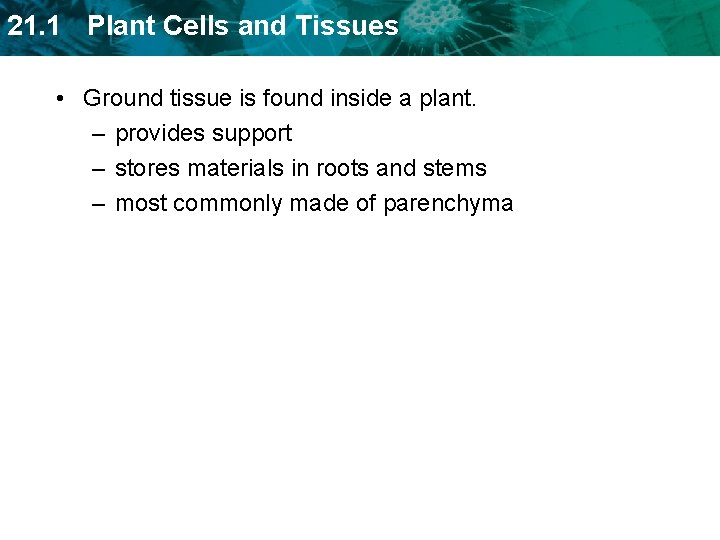 21.1 Plant Cells and Tissues

• Ground tissue is found inside a plant.
– provides support
– stores materials in roots and stems
– most commonly made of parenchyma